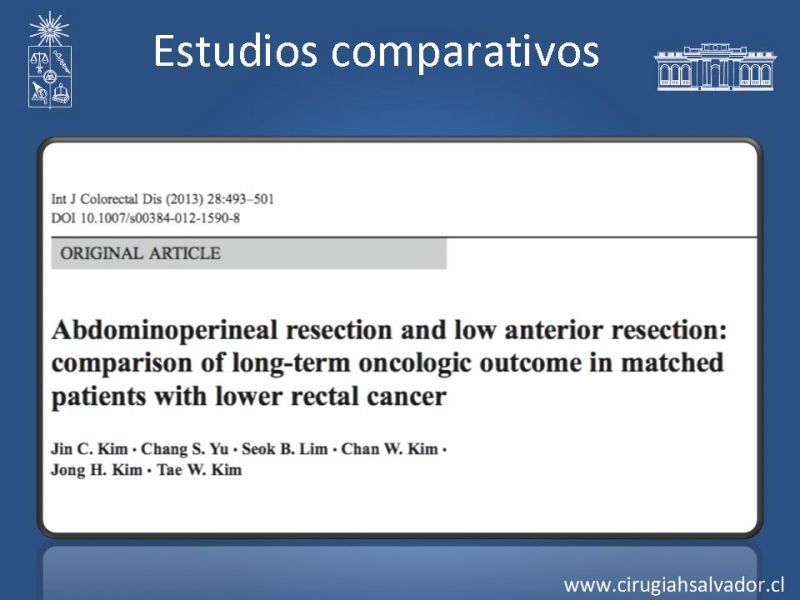 Estudios comparativos

Int J Colorectal Dis (2013) 28:493–501
DOI 10.1007/s00384-012-1590-8

ORIGINAL ARTICLE

Abdominoperineal resection and low anterior resection: comparison of long-term oncologic outcome in matched patients with lower rectal cancer

Jin C. Kim · Chang S. Yu · Seok B. Lim · Chan W. Kim · Jong H. Kim · Tae W. Kim

www.cirugiahsalvador.cl